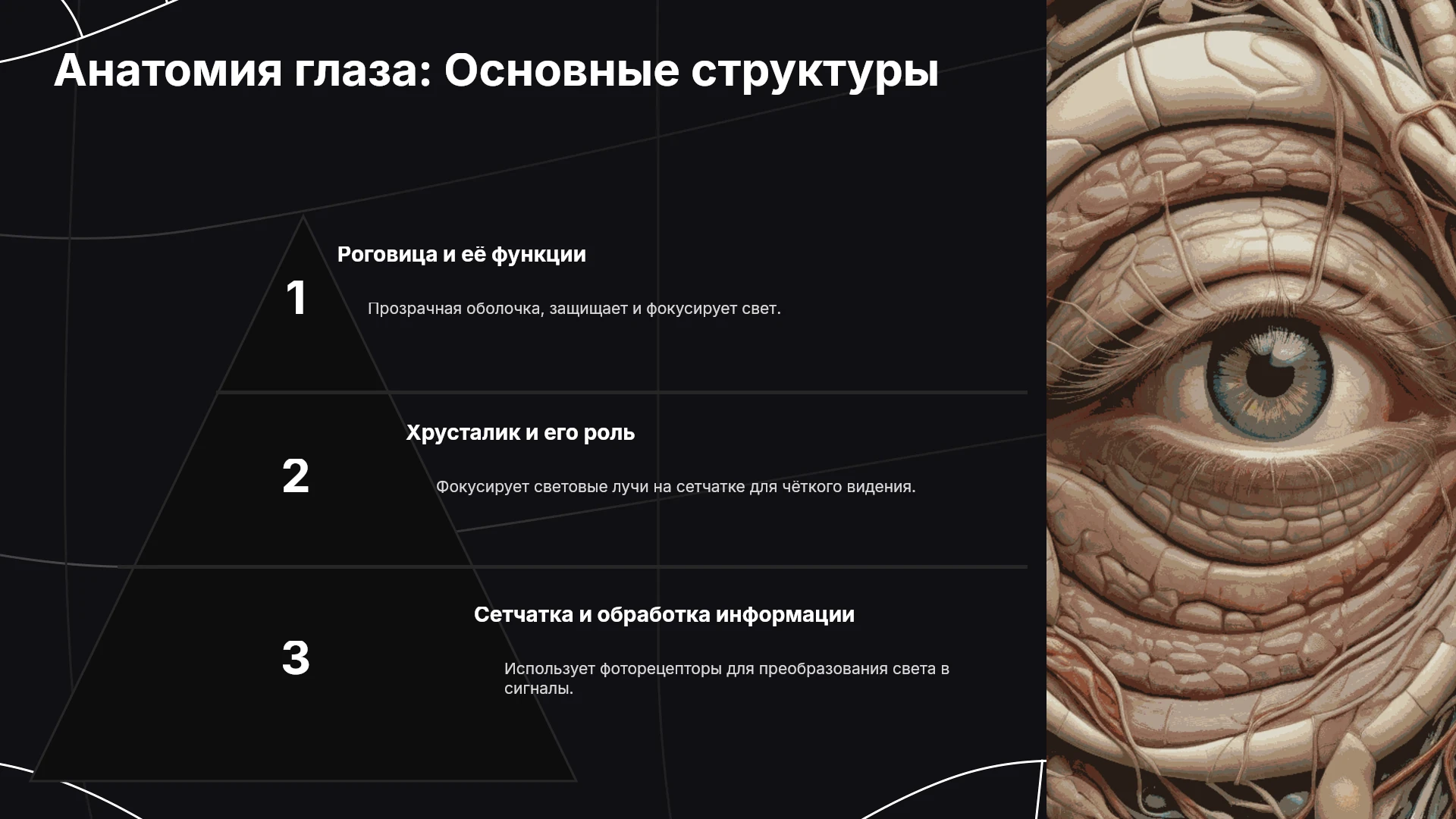 Анатомия глаза: Основные структуры

1

Роговица и её функции

Прозрачная оболочка, защищает и фокусирует свет.

2

Хрусталик и его роль

Фокусирует световые лучи на сетчатке для чёткого видения.

3

Сетчатка и обработка информации

Использует фоторецепторы для преобразования света в сигналы.